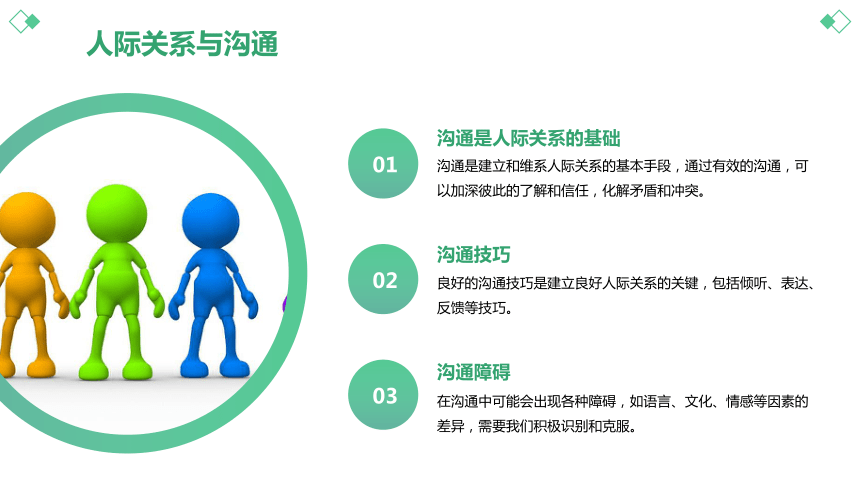 人际关系与沟通

01
沟通是人际关系的基础
沟通是建立和维系人际关系的基本手段，通过有效的沟通，可以加深彼此的了解和信任，化解矛盾和冲突。

02
沟通技巧
良好的沟通技巧是建立良好人际关系的关键，包括倾听、表达、反馈等技巧。

03
沟通障碍
在沟通中可能会出现各种障碍，如语言、文化、情感等因素的差异，需要我们积极识别和克服。